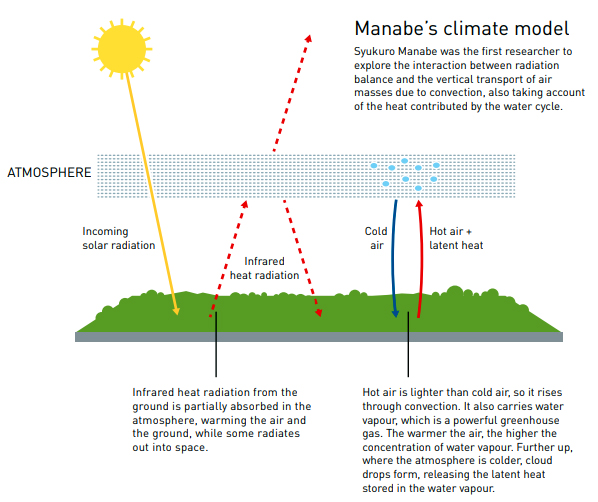 Manabe's climate model

Syukuro Manabe was the first researcher to explore the interaction between radiation balance and the vertical transport of air masses due to convection, also taking account of the heat contributed by the water cycle.

ATMOSPHERE

Incoming solar radiation

Infrared heat radiation

Cold air

Hot air + latent heat

Infrared heat radiation from the ground is partially absorbed in the atmosphere, warming the air and the ground, while some radiates out into space.

Hot air is lighter than cold air, so it rises through convection. It also carries water vapour, which is a powerful greenhouse gas. The warmer the air, the higher the concentration of water vapour. Further up, where the atmosphere is colder, cloud drops form, releasing the latent heat stored in the water vapour.